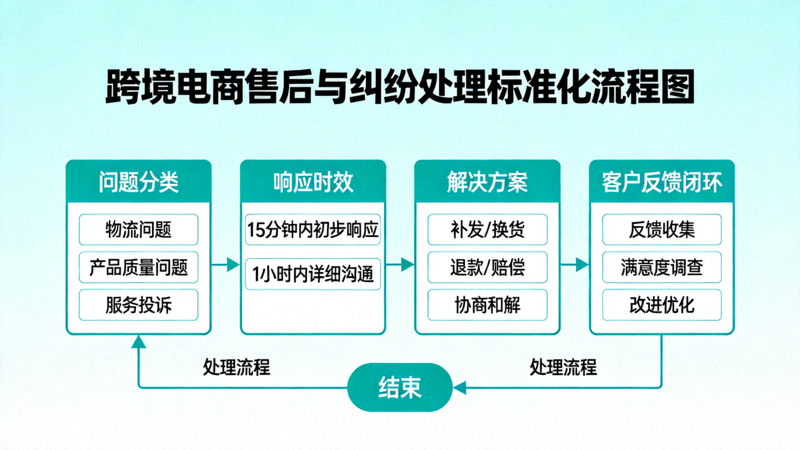 跨境电商售后与纠纷处理标准化流程图

问题分类
物流问题
产品质量问题
服务投诉

响应时效
15分钟内初步响应
1小时内详细沟通

解决方案
补发/换货
退款/赔偿
协商和解

客户反馈闭环
反馈收集
满意度调查
改进优化

处理流程
结束
处理流程